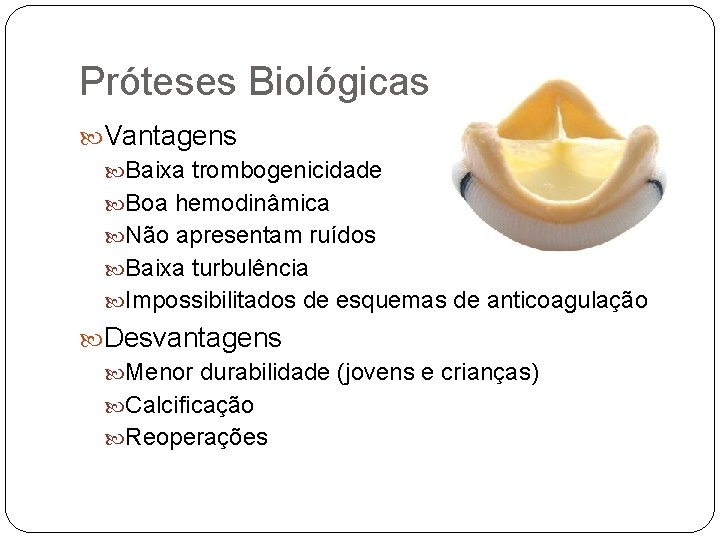 Próteses Biológicas

Vantagens
Baixa trombogenicidade
Boa hemodinâmica
Não apresentam ruídos
Baixa turbulência
Impossibilitados de esquemas de anticoagulação

Desvantagens
Menor durabilidade (jovens e crianças)
Calcificação
Reoperações